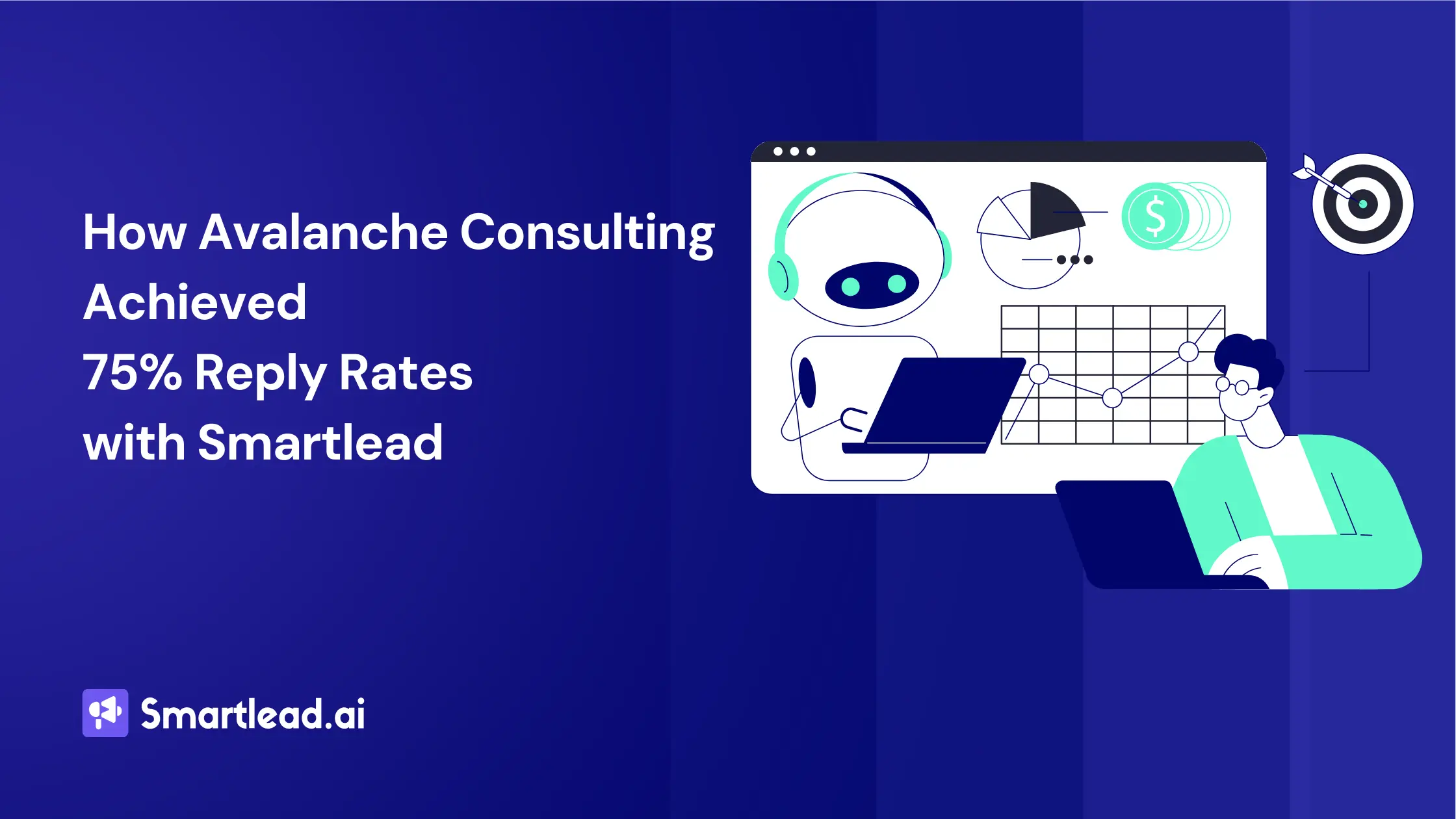 How Avalanche Consulting Achieved 75% Reply Rates with Smartlead

$

Smartlead.ai